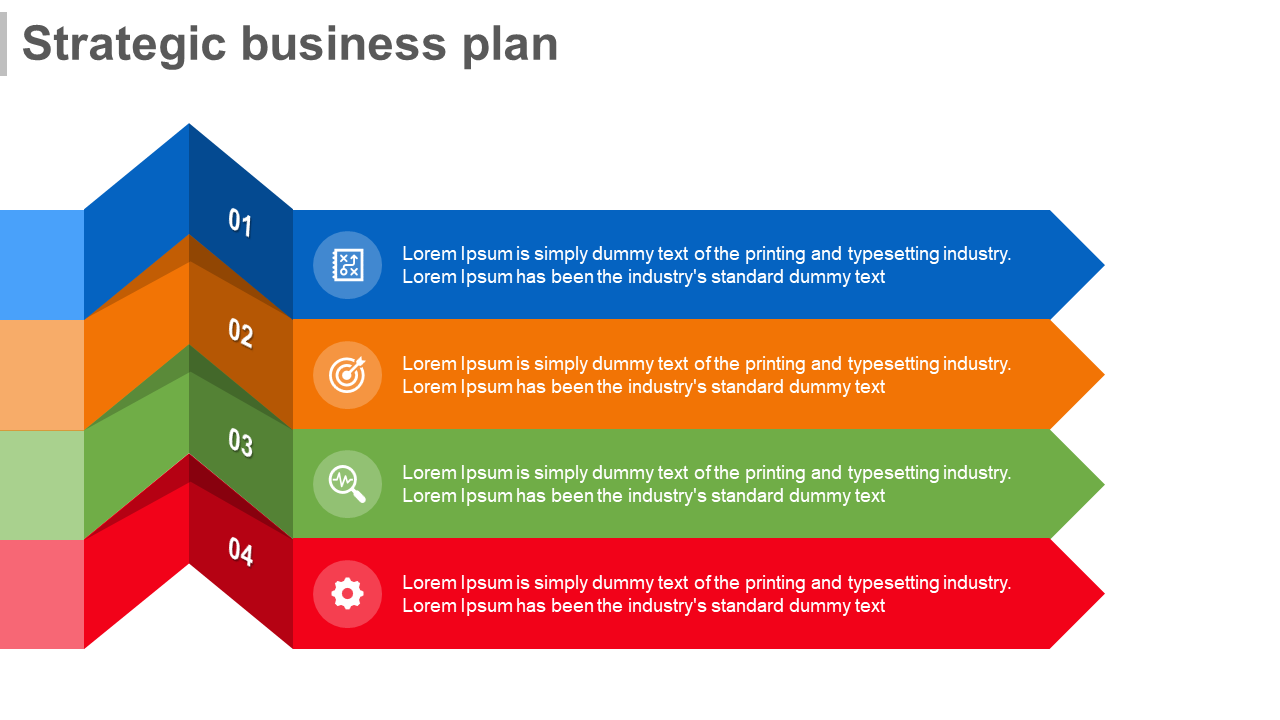 Strategic business plan

01

Lorem Ipsum is simply dummy text of the printing and typesetting industry. Lorem Ipsum has been the industry's standard dummy text

02

Lorem Ipsum is simply dummy text of the printing and typesetting industry. Lorem Ipsum has been the industry's standard dummy text

03

Lorem Ipsum is simply dummy text of the printing and typesetting industry. Lorem Ipsum has been the industry's standard dummy text

04

Lorem Ipsum is simply dummy text of the printing and typesetting industry. Lorem Ipsum has been the industry's standard dummy text